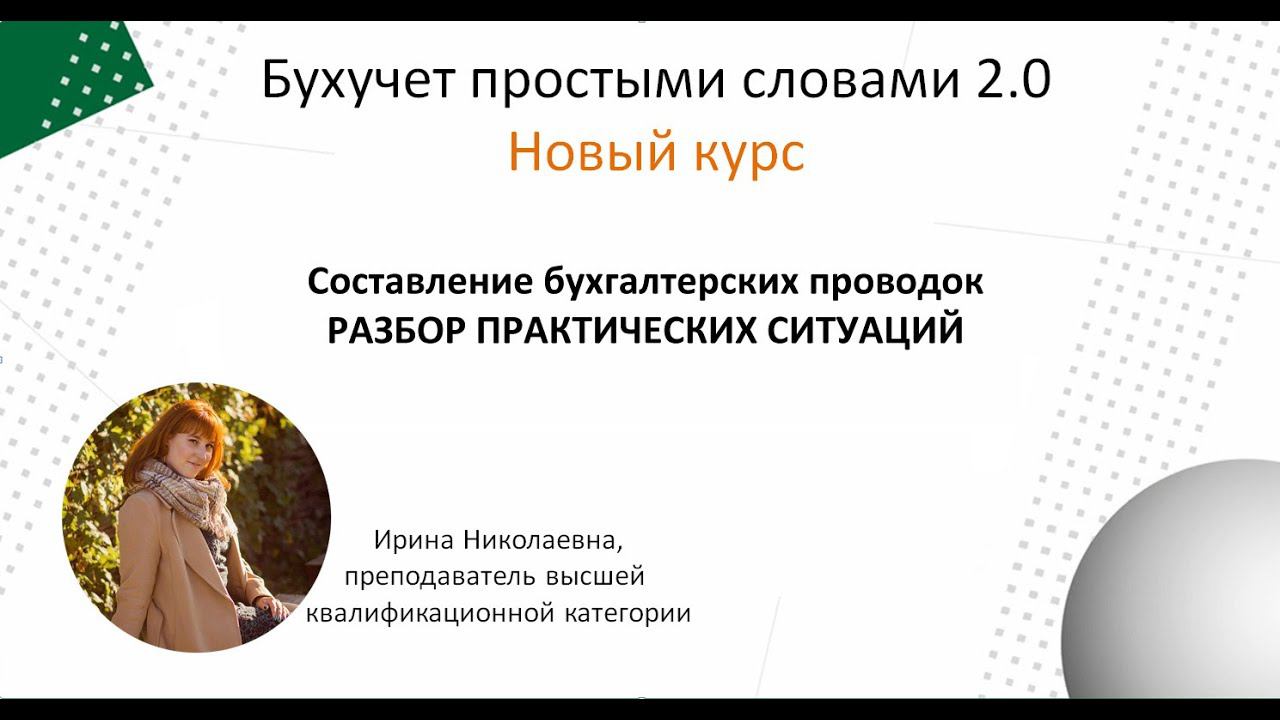 Бухучет простыми словами 2.0
Новый курс

Составление бухгалтерских проводок
РАЗБОР ПРАКТИЧЕСКИХ СИТУАЦИЙ

Ирина Николаевна,
преподаватель высшей
квалификационной категории